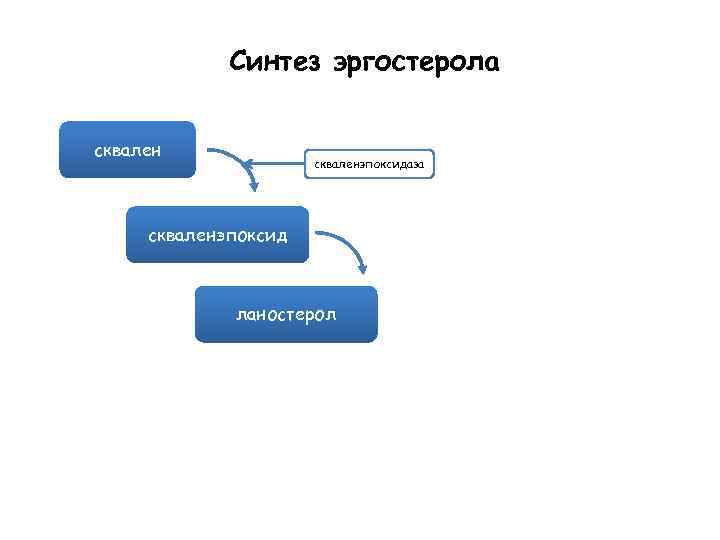 Синтез эргостерола

сквален

скваленэпоксидаза

скваленэпоксид

ланостерол